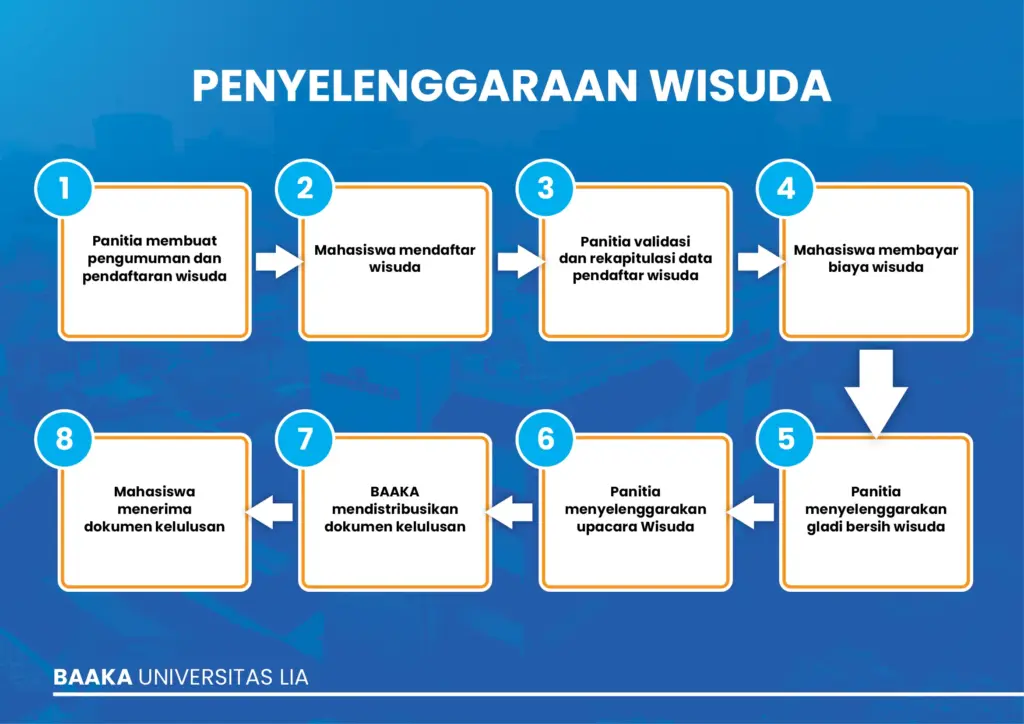 PENYELENGGARAAN WISUDA

1
Panitia membuat pengumuman dan pendaftaran wisuda

2
Mahasiswa mendaftar wisuda

3
Panitia validasi dan rekapitulasi data pendaftar wisuda

4
Mahasiswa membayar biaya wisuda

5
Panitia menyelenggarakan gladi bersih wisuda

6
Panitia menyelenggarakan upacara Wisuda

7
BAAKA mendistribusikan dokumen kelulusan

8
Mahasiswa menerima dokumen kelulusan

BAAKA UNIVERSITAS LIA